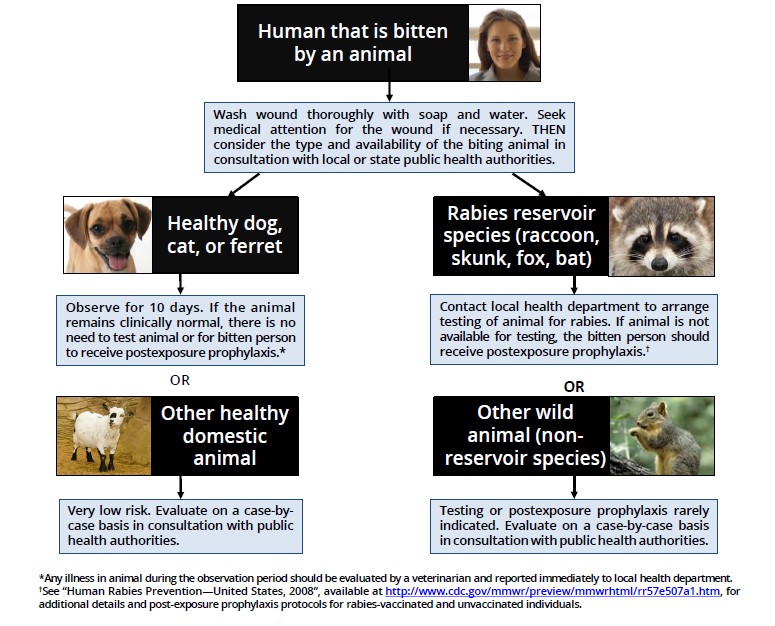 Human that is bitten by an animal

Wash wound thoroughly with soap and water. Seek medical attention for the wound if necessary. THEN consider the type and availability of the biting animal in consultation with local or state public health authorities.

Healthy dog, cat, or ferret

Observe for 10 days. If the animal remains clinically normal, there is no need to test animal or for bitten person to receive postexposure prophylaxis.*

OR

Other healthy domestic animal

Very low risk. Evaluate on a case-by-case basis in consultation with public health authorities.

Rabies reservoir species (raccoon, skunk, fox, bat)

Contact local health department to arrange testing of animal for rabies. If animal is not available for testing, the bitten person should receive postexposure prophylaxis.†

OR

Other wild animal (non-reservoir species)

Testing or postexposure prophylaxis rarely indicated. Evaluate on a case-by-case basis in consultation with public health authorities.

*Any illness in animal during the observation period should be evaluated by a veterinarian and reported immediately to local health department.
†See "Human Rabies Prevention—United States, 2008", available at http://www.cdc.gov/mmwr/preview/mmwrhtml/rr57e507a1.htm, for additional details and post-exposure prophylaxis protocols for rabies-vaccinated and unvaccinated individuals.